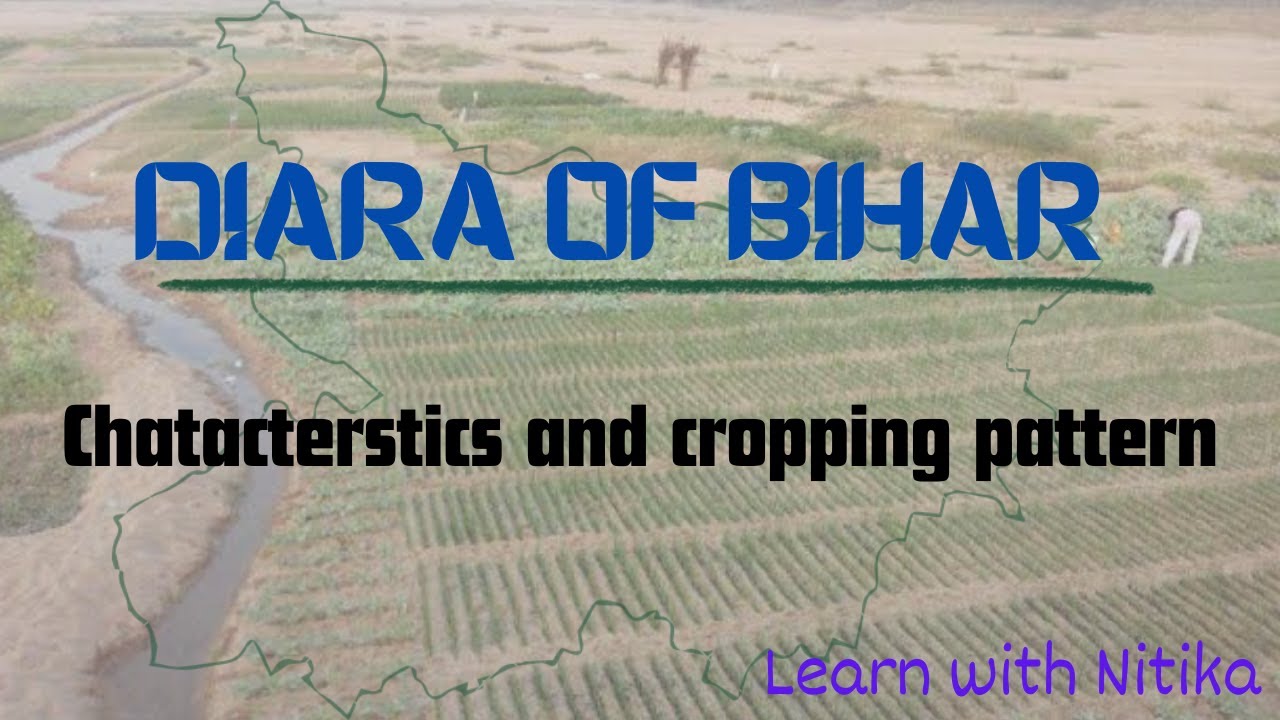 DIARA OF BIHAR

Chatacterstics and cropping pattern

Learn with Nitika